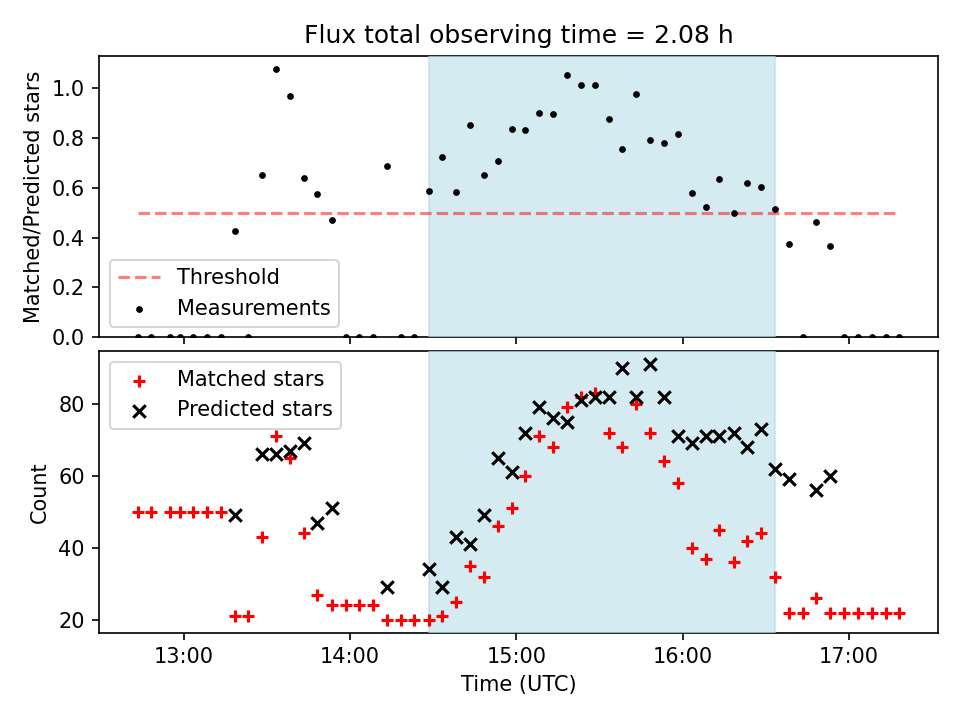 Flux total observing time = 2.08 h

Matched/Predicted stars

1.0
0.8
0.6
0.4
0.2
0.0

Threshold
Measurements

Matched stars
Predicted stars

Count

80
60
40
20

13:00
14:00
15:00
16:00
17:00

Time (UTC)